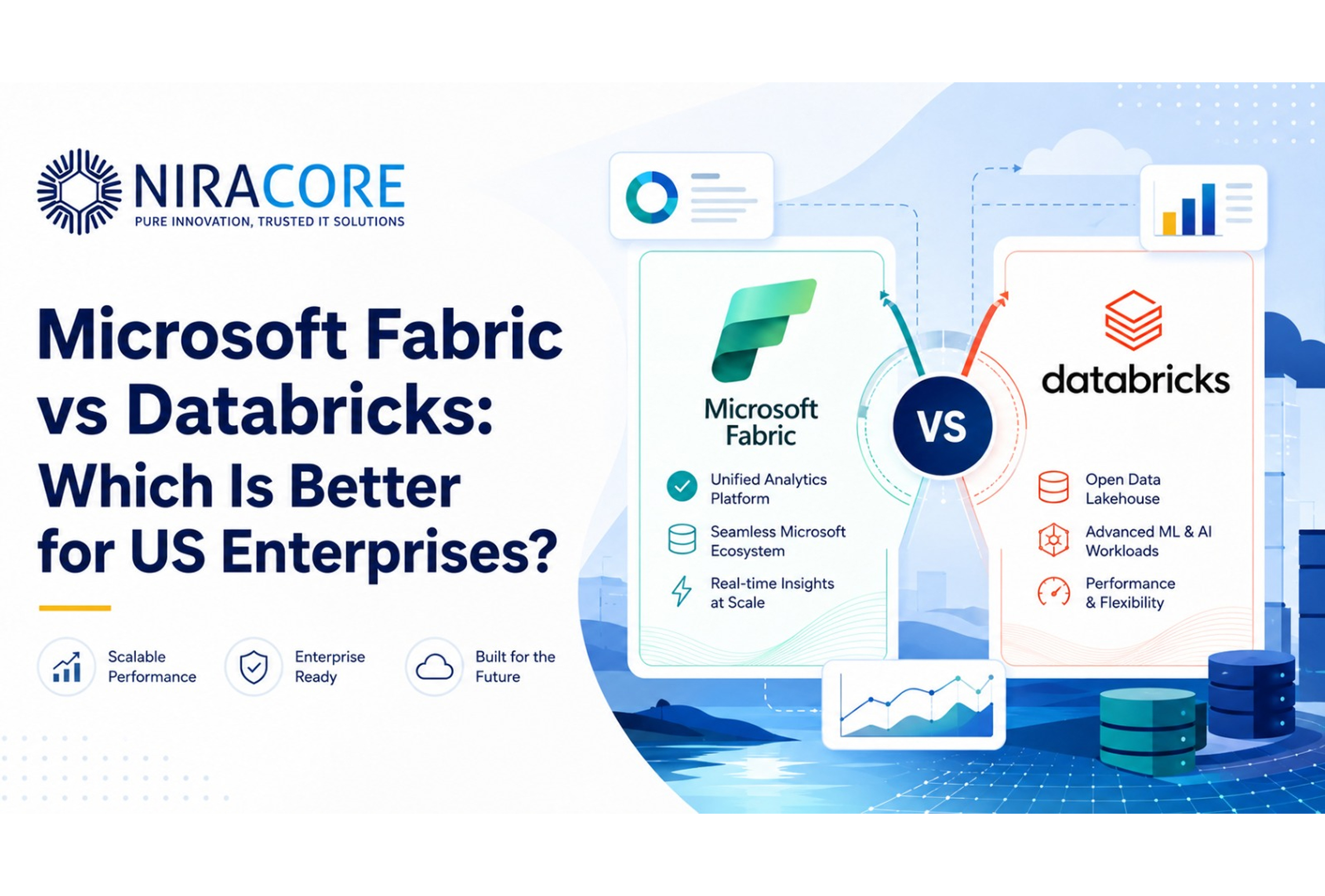 NIRACORE
PURE INNOVATION, TRUSTED IT SOLUTIONS

Microsoft Fabric vs Databricks: Which Is Better for US Enterprises?

Scalable Performance

Enterprise Ready

Built for the Future

Microsoft Fabric

Unified Analytics Platform

Seamless Microsoft Ecosystem

Real-time Insights at Scale

VS

databricks

Open Data Lakehouse

Advanced ML & AI Workloads

Performance & Flexibility